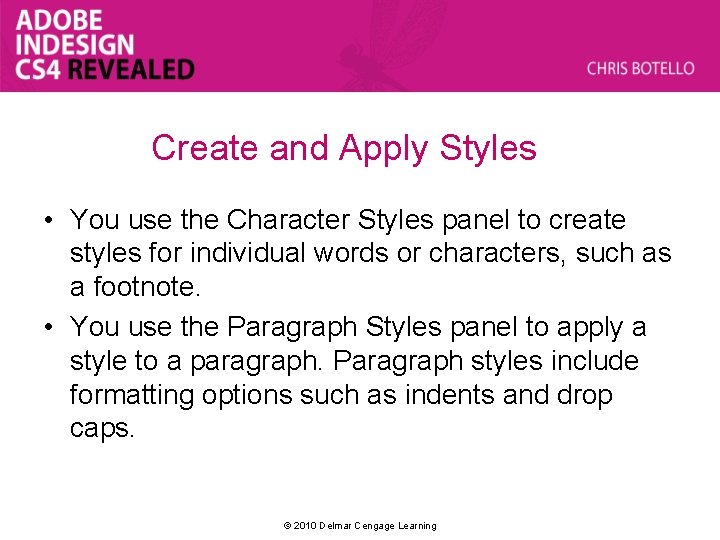 ADOBE INDESIGN CS4 REVEALED

CHRIS BOTELLO

Create and Apply Styles

• You use the Character Styles panel to create styles for individual words or characters, such as a footnote.

• You use the Paragraph Styles panel to apply a style to a paragraph. Paragraph styles include formatting options such as indents and drop caps.

© 2010 Delmar Cengage Learning